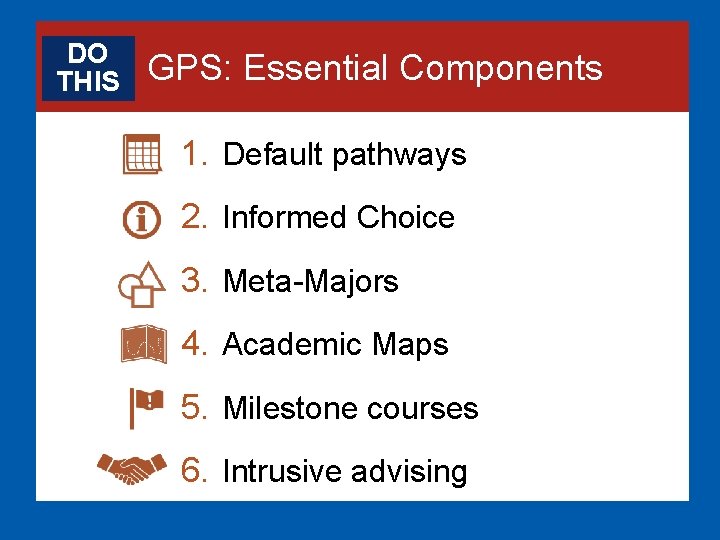 DO THIS

GPS: Essential Components

1. Default pathways
2. Informed Choice
3. Meta-Majors
4. Academic Maps
5. Milestone courses
6. Intrusive advising